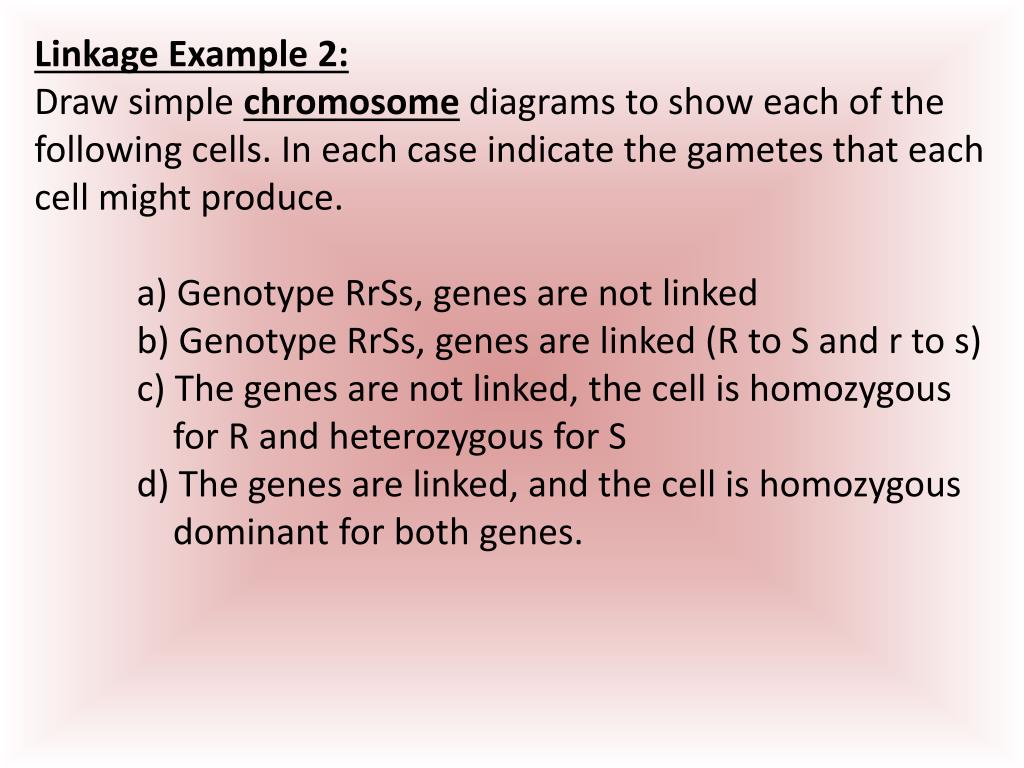 Linkage Example 2:
Draw simple chromosome diagrams to show each of the following cells. In each case indicate the gametes that each cell might produce.

a) Genotype RrSs, genes are not linked
b) Genotype RrSs, genes are linked (R to S and r to s)
c) The genes are not linked, the cell is homozygous for R and heterozygous for S
d) The genes are linked, and the cell is homozygous dominant for both genes.